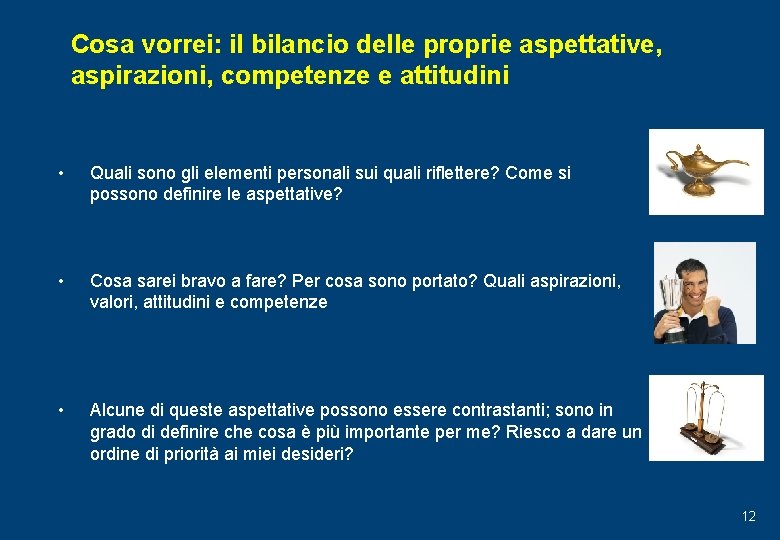 Cosa vorrei: il bilancio delle proprie aspettative, aspirazioni, competenze e attitudini

• Quali sono gli elementi personali sui quali riflettere? Come si possono definire le aspettative?

• Cosa sarei bravo a fare? Per cosa sono portato? Quali aspirazioni, valori, attitudini e competenze

• Alcune di queste aspettative possono essere contrastanti; sono in grado di definire che cosa è più importante per me? Riesco a dare un ordine di priorità ai miei desideri?

12